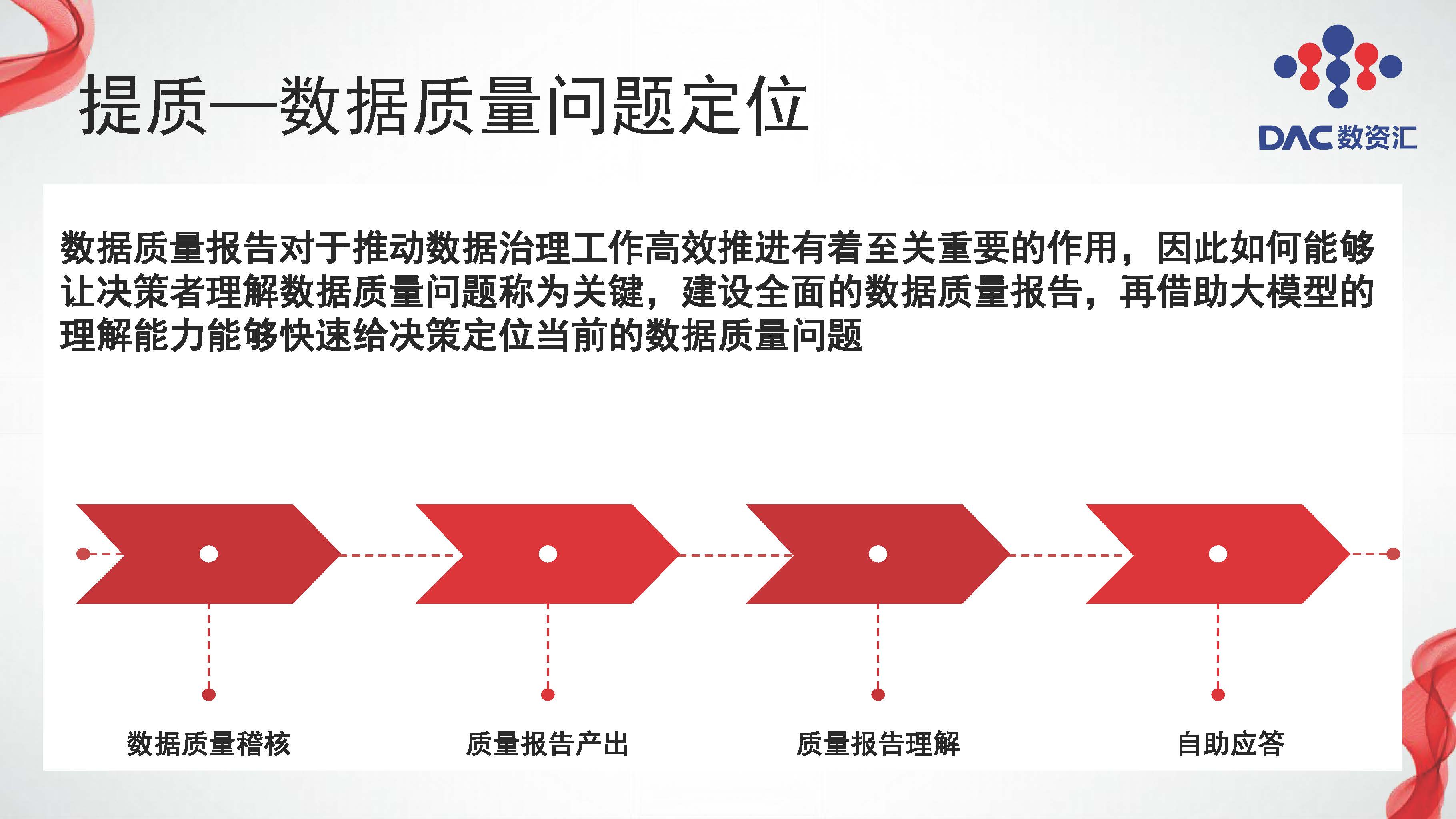 提质—数据质量问题定位

DAC 数资汇

数据质量报告对于推动数据治理工作高效推进有着至关重要的作用，因此如何能够让决策者理解数据质量问题称为关键，建设全面的数据质量报告，再借助大模型的理解能力能够快速给决策定位当前的数据质量问题

数据质量稽核

质量报告产出

质量报告理解

自助应答